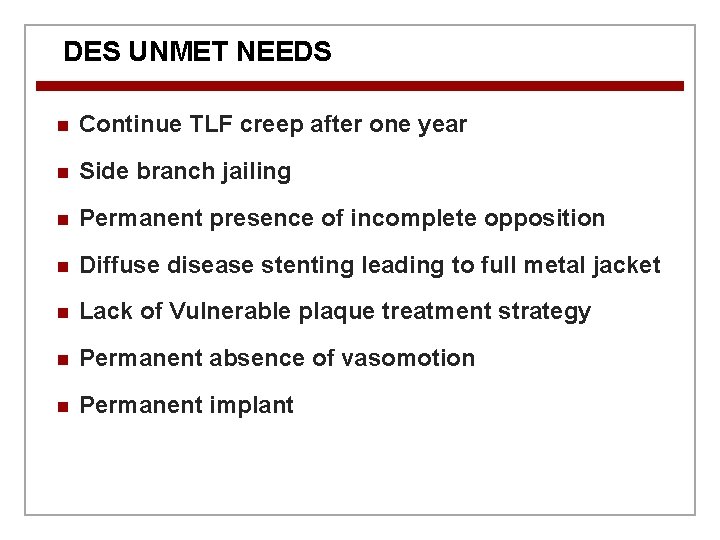 DES UNMET NEEDS

- Continue TLF creep after one year
- Side branch jailing
- Permanent presence of incomplete opposition
- Diffuse disease stenting leading to full metal jacket
- Lack of Vulnerable plaque treatment strategy
- Permanent absence of vasomotion
- Permanent implant